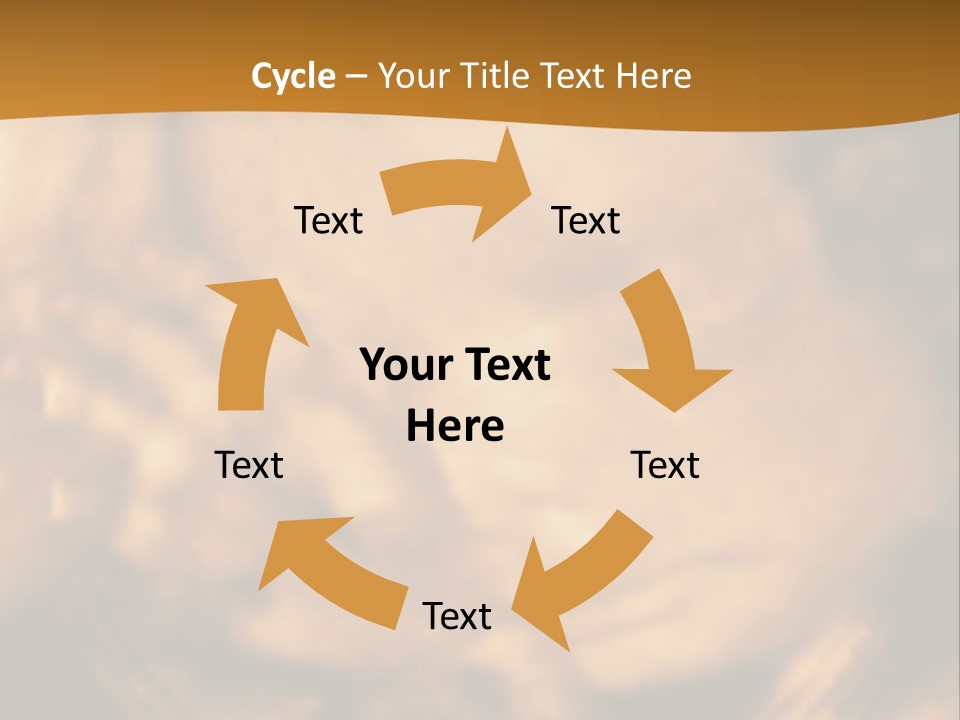 Cycle – Your Title Text Here

Text

Text

Your Text Here

Text

Text

Text